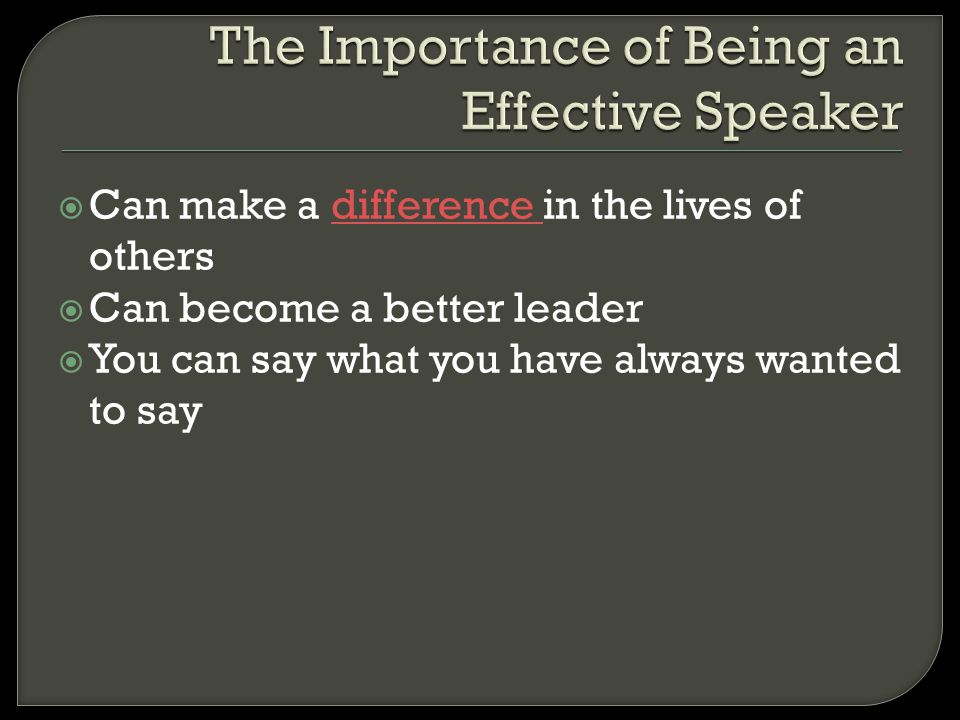 The Importance of Being an Effective Speaker

Can make a difference in the lives of others

Can become a better leader

You can say what you have always wanted to say